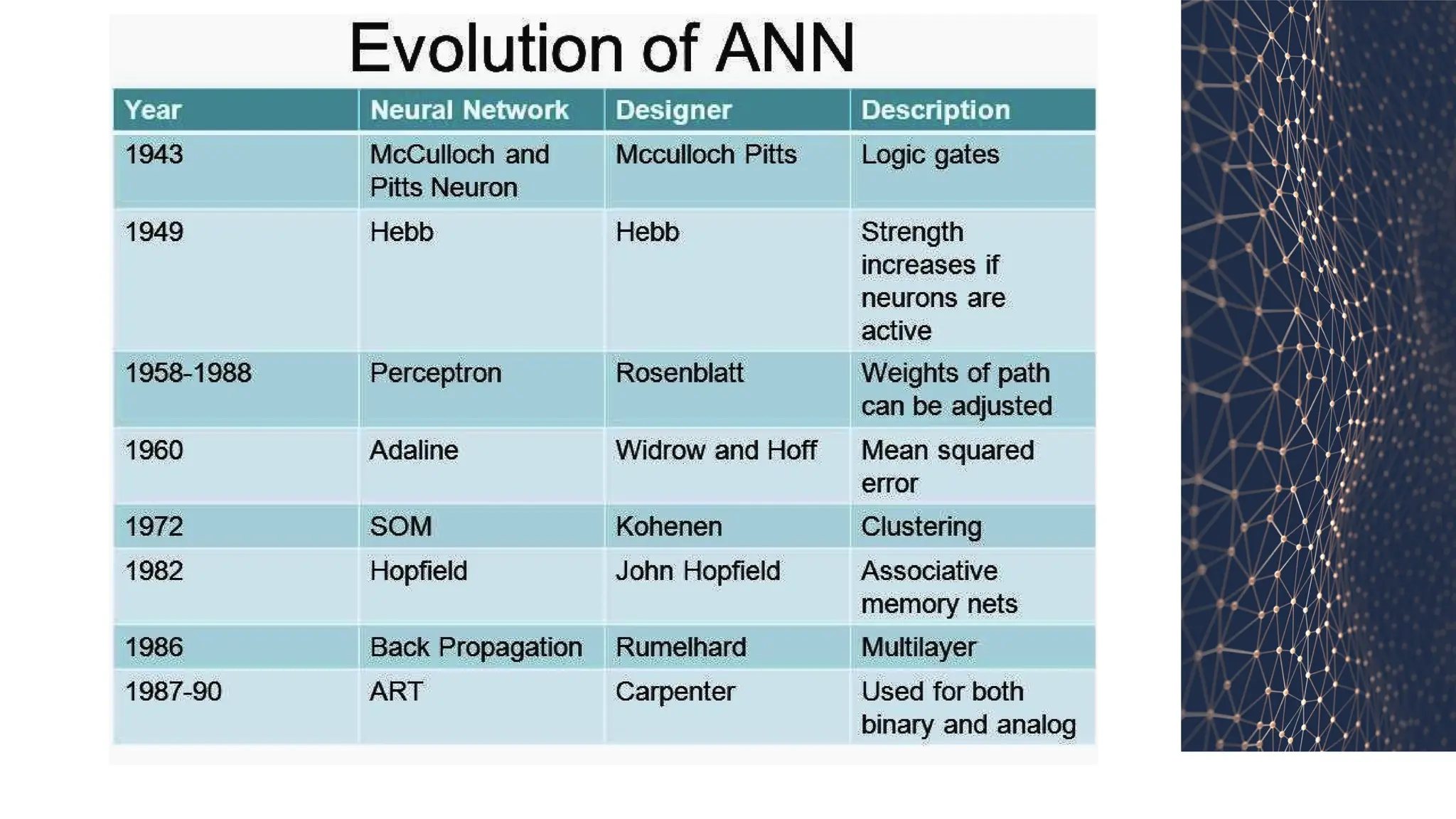 Evolution of ANN

| Year | Neural Network | Designer | Description |
|---|---|---|---|
| 1943 | McCulloch and Pitts Neuron | Mcculloch Pitts | Logic gates |
| 1949 | Hebb | Hebb | Strength increases if neurons are active |
| 1958-1988 | Perceptron | Rosenblatt | Weights of path can be adjusted |
| 1960 | Adaline | Widrow and Hoff | Mean squared error |
| 1972 | SOM | Kohenen | Clustering |
| 1982 | Hopfield | John Hopfield | Associative memory nets |
| 1986 | Back Propagation | Rumelhard | Multilayer |
| 1987-90 | ART | Carpenter | Used for both binary and analog |